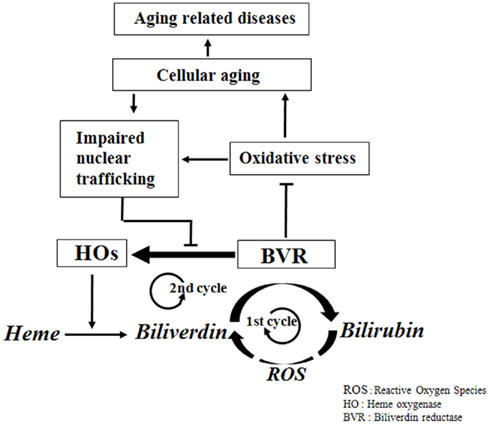 Aging related diseases

Cellular aging

Impaired nuclear trafficking

Oxidative stress

HOs

BVR

2nd cycle

1st cycle

Heme

Biliverdin

Bilirubin

ROS

ROS : Reactive Oxygen Species
HO : Heme oxygenase
BVR : Biliverdin reductase